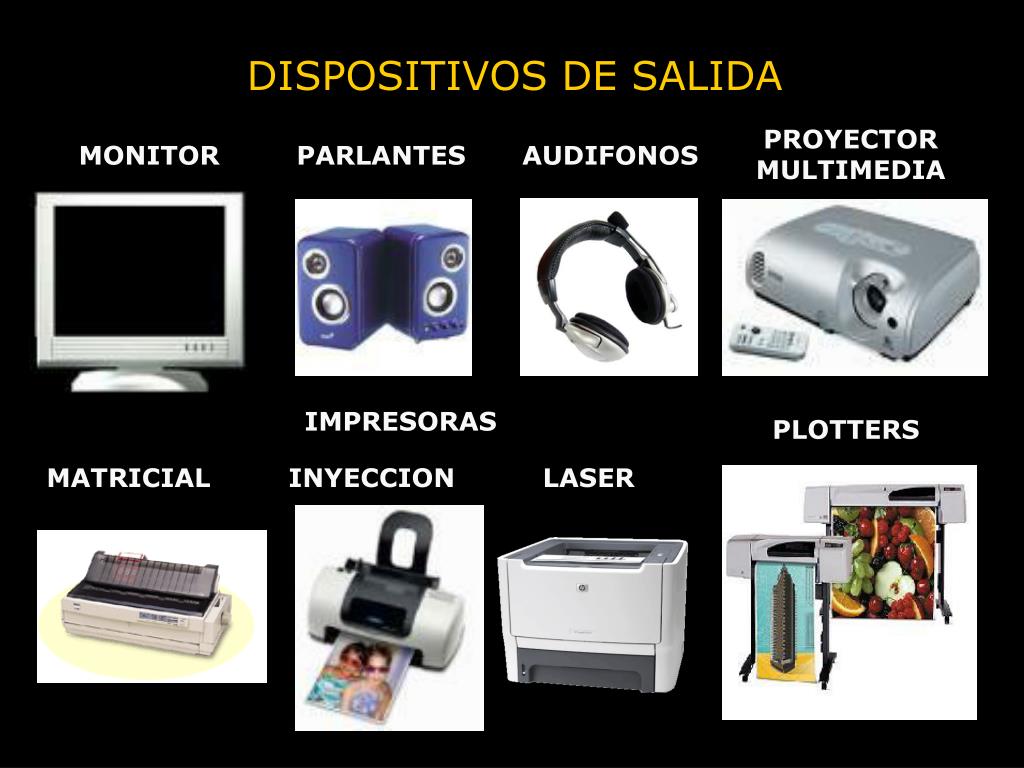 DISPOSITIVOS DE SALIDA

MONITOR

PARLANTES

AUDIFONOS

PROYECTOR MULTIMEDIA

IMPRESORAS

PLOTTERS

MATRICIAL

INYECCION

LASER